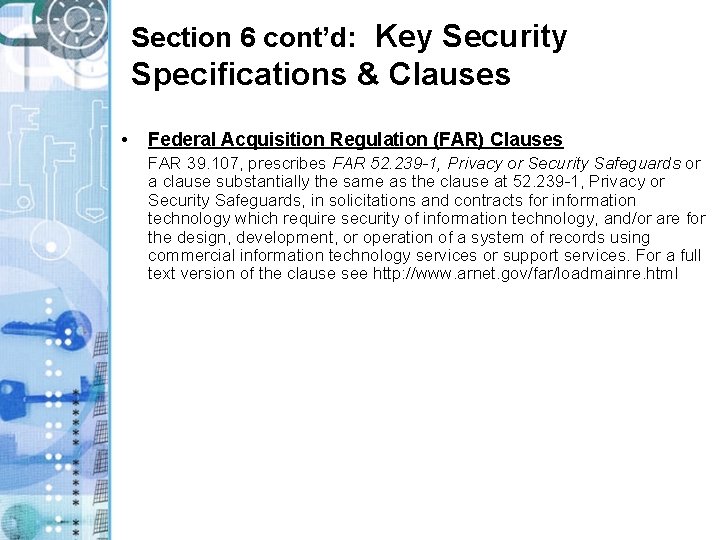 Section 6 cont'd: Key Security Specifications & Clauses

• Federal Acquisition Regulation (FAR) Clauses
FAR 39.107, prescribes FAR 52.239-1, Privacy or Security Safeguards or a clause substantially the same as the clause at 52.239-1, Privacy or Security Safeguards, in solicitations and contracts for information technology which require security of information technology, and/or are for the design, development, or operation of a system of records using commercial information technology services or support services. For a full text version of the clause see http://www.arnet.gov/far/loadmainre.html